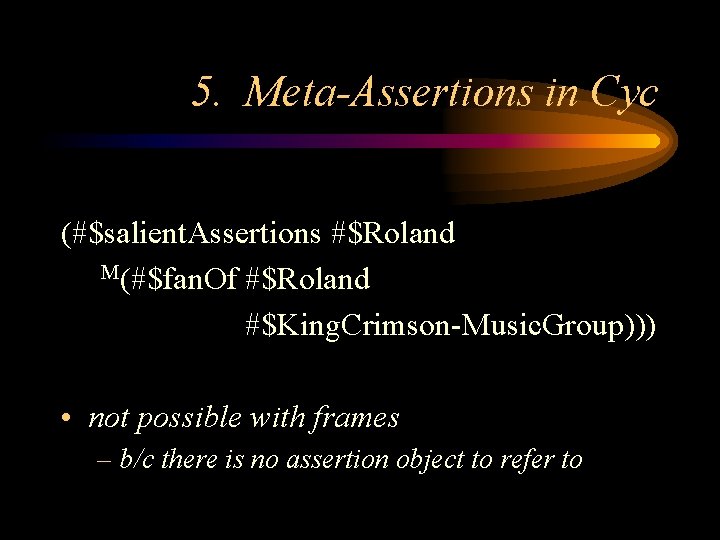 5. Meta-Assertions in Cyc

(#$salientAssertions #$Roland
$^{M}$(#$fanOf #$Roland
#$KingCrimson-MusicGroup)))

• not possible with frames
– b/c there is no assertion object to refer to